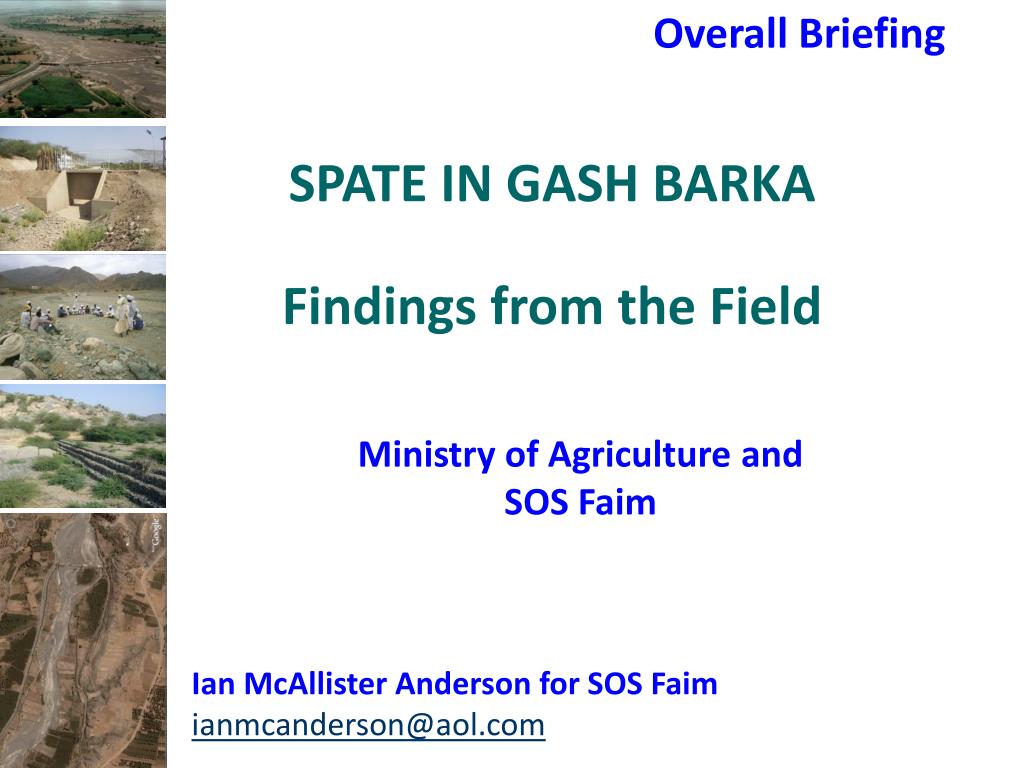 Overall Briefing

SPATE IN GASH BARKA

Findings from the Field

Ministry of Agriculture and SOS Faim

Google

Ian McAllister Anderson for SOS Faim
ianmcanderson@aol.com